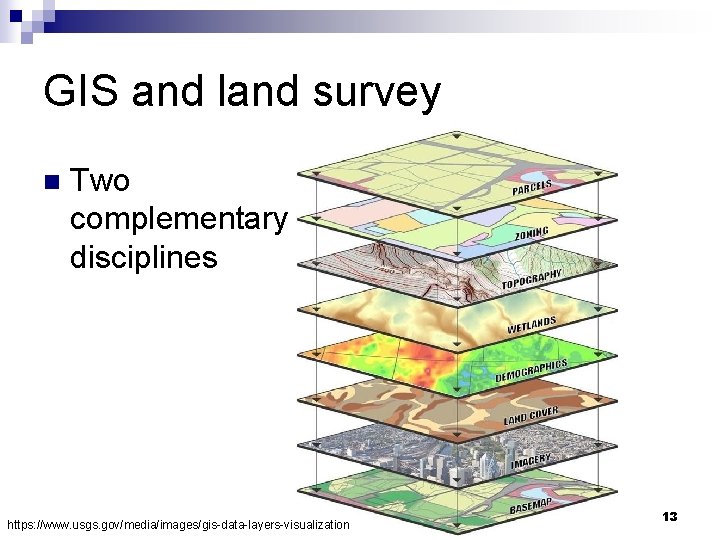 GIS and land survey

Two complementary disciplines

PARCELS
ZONING
TOPOGRAPHY
WETLANDS
DEMOGRAPHICS
LAND COVER
IMAGERY
BASEMAP

https://www.usgs.gov/media/images/gis-data-layers-visualization

13